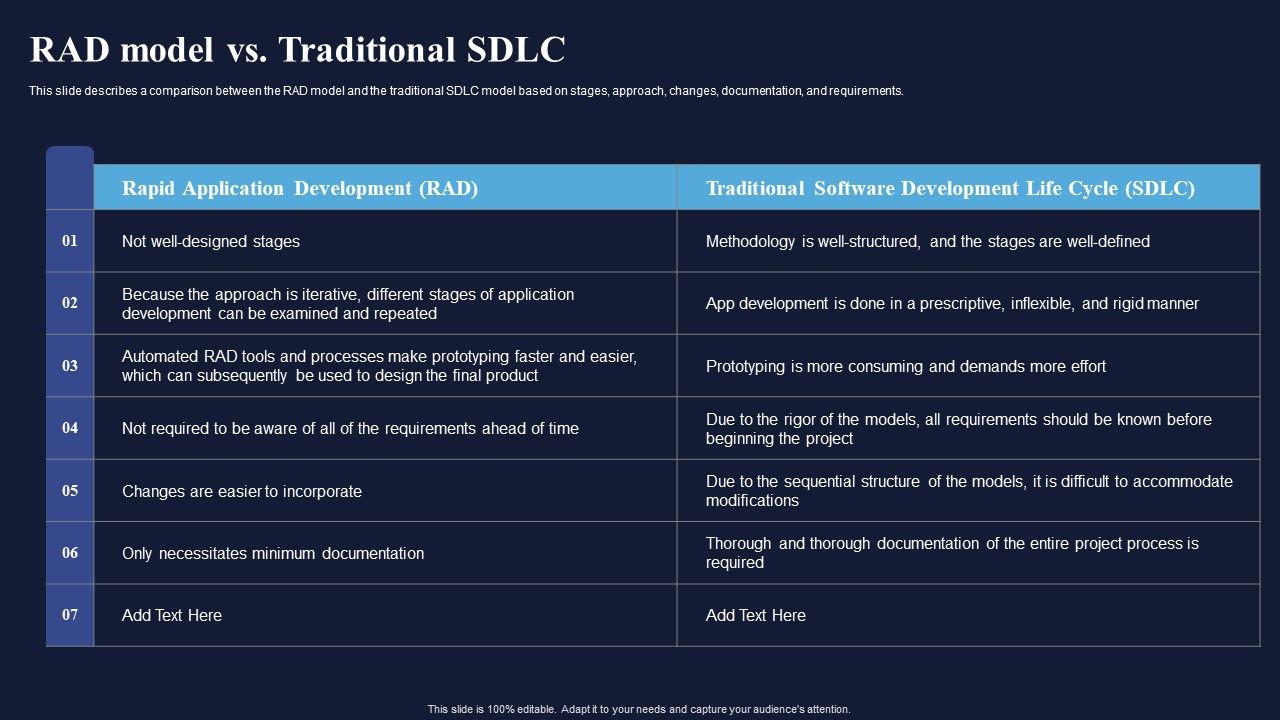 RAD model vs. Traditional SDLC

This slide describes a comparison between the RAD model and the traditional SDLC model based on stages, approach, changes, documentation, and requirements.

| | Rapid Application Development (RAD) | Traditional Software Development Life Cycle (SDLC) |
|---|---|---|
| 01 | Not well-designed stages | Methodology is well-structured, and the stages are well-defined |
| 02 | Because the approach is iterative, different stages of application development can be examined and repeated | App development is done in a prescriptive, inflexible, and rigid manner |
| 03 | Automated RAD tools and processes make prototyping faster and easier, which can subsequently be used to design the final product | Prototyping is more consuming and demands more effort |
| 04 | Not required to be aware of all of the requirements ahead of time | Due to the rigor of the models, all requirements should be known before beginning the project |
| 05 | Changes are easier to incorporate | Due to the sequential structure of the models, it is difficult to accommodate modifications |
| 06 | Only necessitates minimum documentation | Thorough and thorough documentation of the entire project process is required |
| 07 | Add Text Here | Add Text Here |

This slide is 100% editable. Adapt it to your needs and capture your audience's attention.